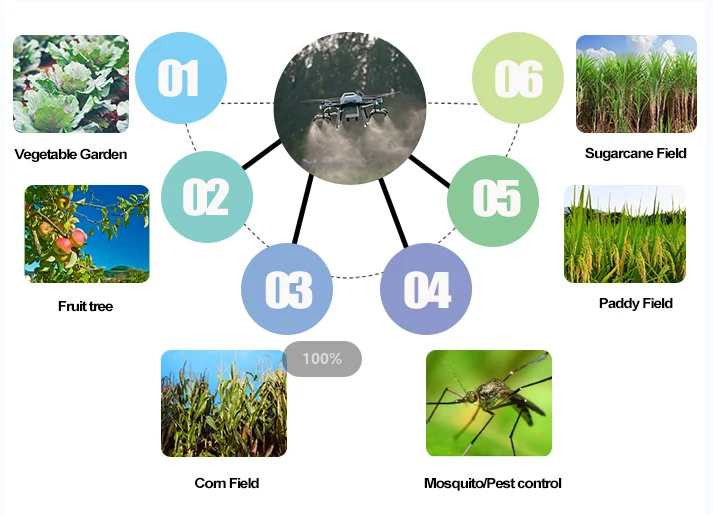 01

Vegetable Garden

02

Fruit tree

03

100%

Corn Field

04

Mosquito/Pest control

05

Paddy Field

06

Sugarcane Field